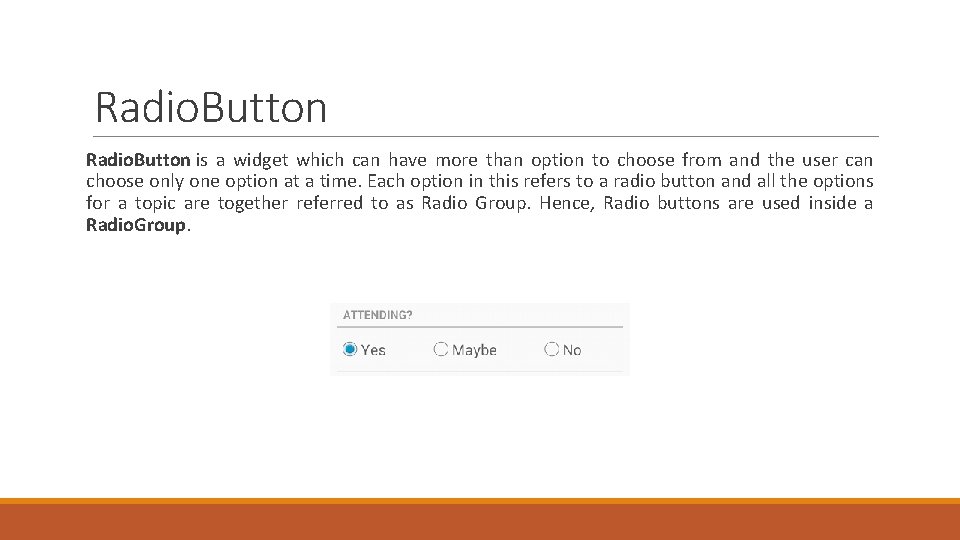 RadioButton

RadioButton is a widget which can have more than option to choose from and the user can choose only one option at a time. Each option in this refers to a radio button and all the options for a topic are together referred to as Radio Group. Hence, Radio buttons are used inside a RadioGroup.

ATTENDING?

Yes Maybe No